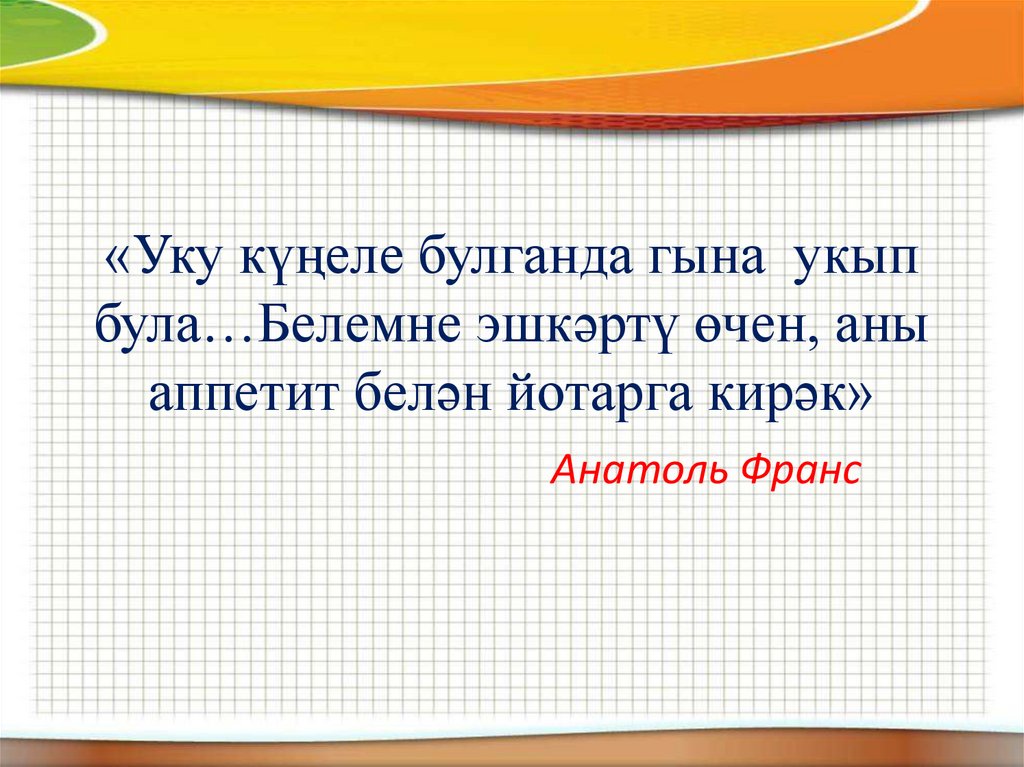 «Уку күңеле булганда гына укып була…Белемне эшкәртү өчен, аны аппетит белән йотарга кирәк»

Анатоль Франс